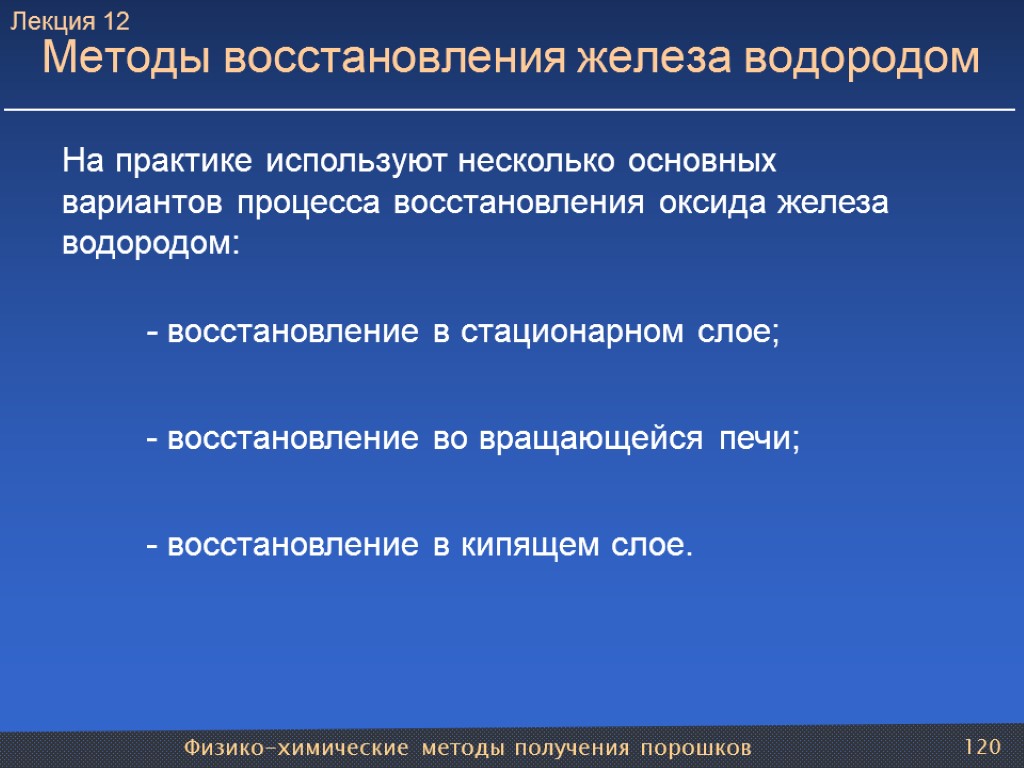 Лекция 12
Методы восстановления железа водородом

На практике используют несколько основных вариантов процесса восстановления оксида железа водородом:

- восстановление в стационарном слое;

- восстановление во вращающейся печи;

- восстановление в кипящем слое.

Физико-химические методы получения порошков

120